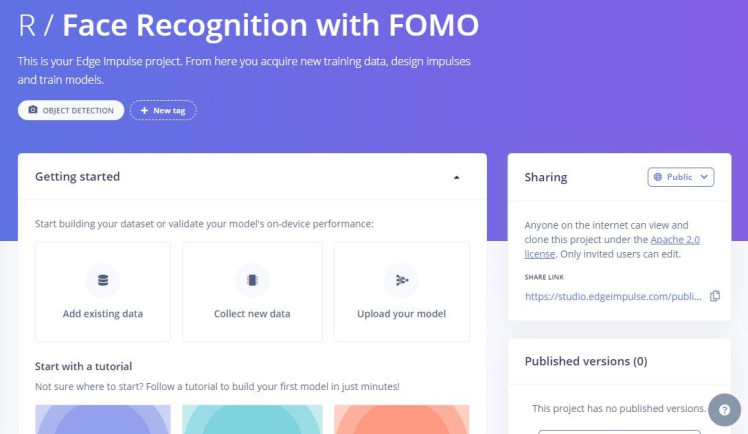 R / Face Recognition with FOMO

This is your Edge Impulse project. From here you acquire new training data, design impulses and train models.

OBJECT DETECTION

+ New tag

Getting started

Start building your dataset or validate your model's on-device performance:

Add existing data

Collect new data

Upload your model

Start with a tutorial

Not sure where to start? Follow a tutorial to build your first model in just minutes!

Sharing

Public

Anyone on the internet can view and clone this project under the Apache 2.0 license. Only invited users can edit.

SHARE LINK

https://studio.edgeimpulse.com/publi...

Published versions (0)

This project has no published versions.

?